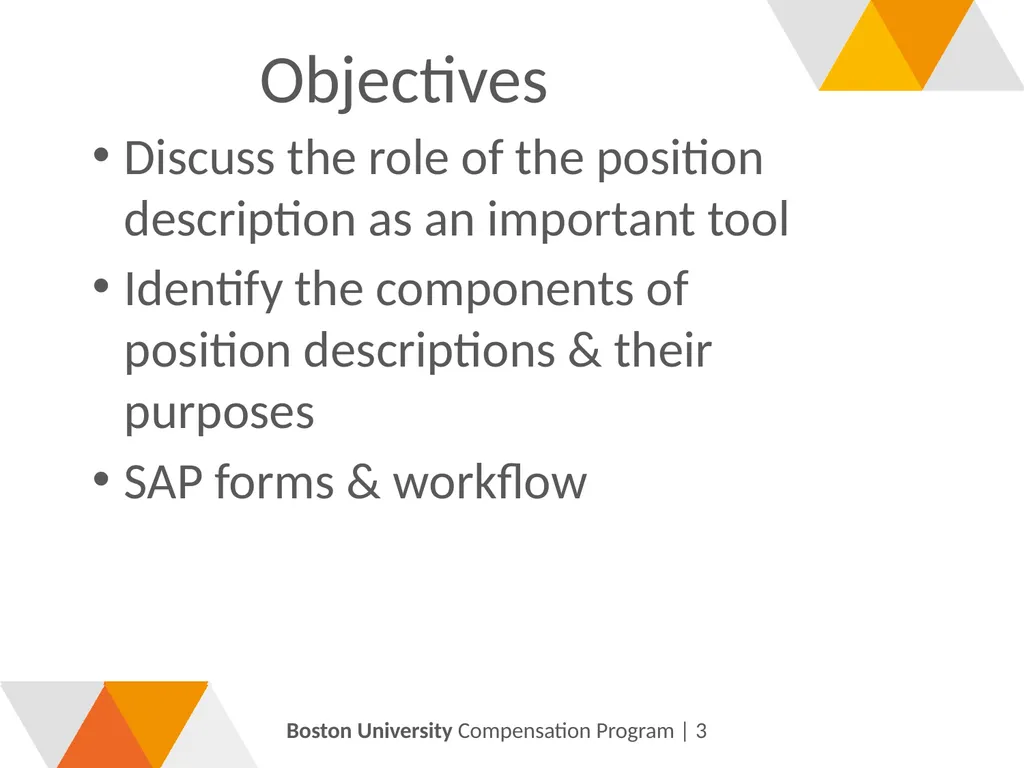 Objectives

• Discuss the role of the position description as an important tool
• Identify the components of position descriptions & their purposes
• SAP forms & workflow

Boston University Compensation Program | 3